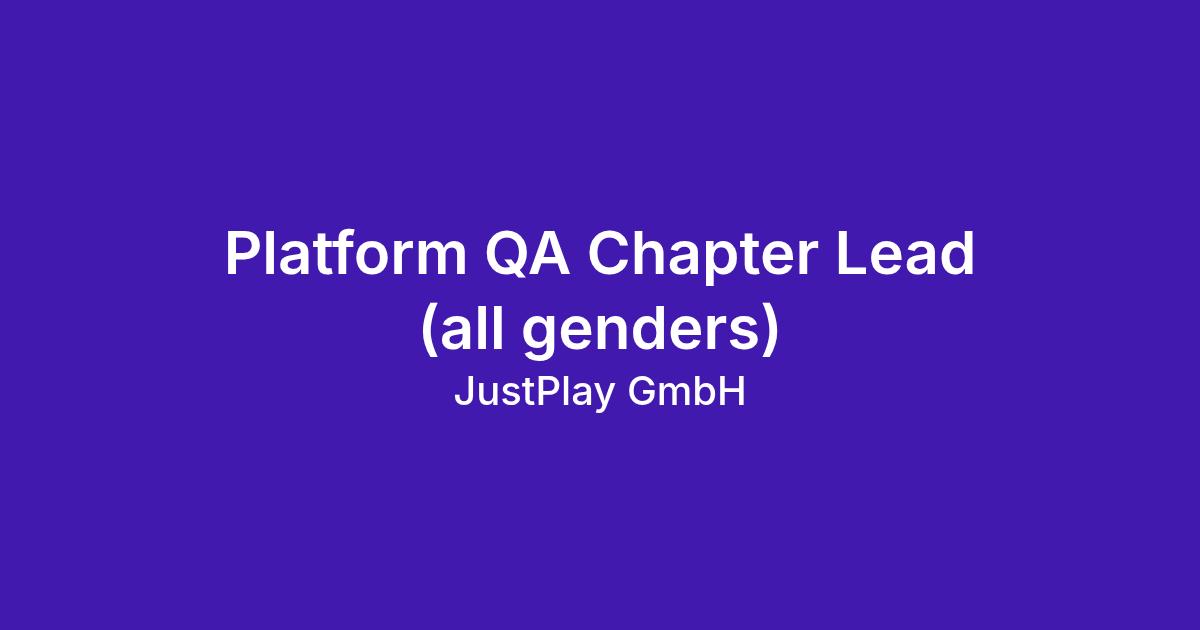 Platform QA Chapter Lead (all genders)

JustPlay GmbH